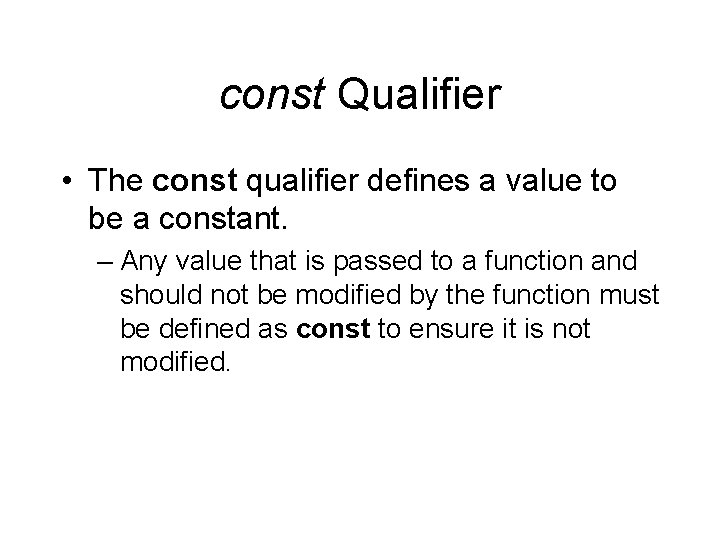 const Qualifier

• The const qualifier defines a value to be a constant.

– Any value that is passed to a function and should not be modified by the function must be defined as const to ensure it is not modified.